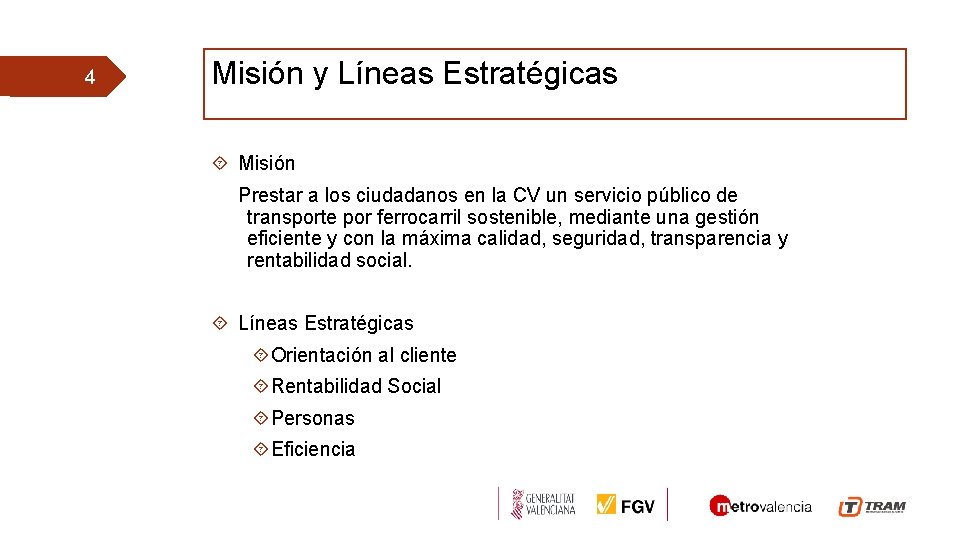 4

Misión y Líneas Estratégicas

Misión

Prestar a los ciudadanos en la CV un servicio público de transporte por ferrocarril sostenible, mediante una gestión eficiente y con la máxima calidad, seguridad, transparencia y rentabilidad social.

Líneas Estratégicas

Orientación al cliente

Rentabilidad Social

Personas

Eficiencia

GENERALITAT VALENCIANA FGV metrovalencia TRAM